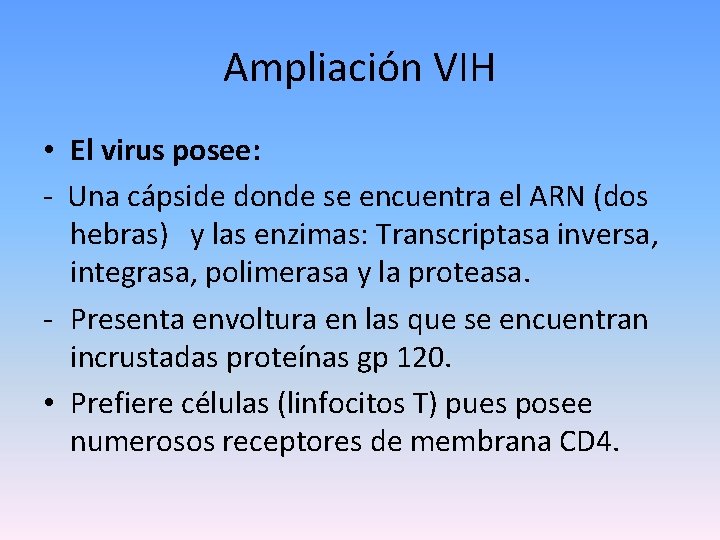 Ampliación VIH

• El virus posee:

- Una cápside donde se encuentra el ARN (dos hebras) y las enzimas: Transcriptasa inversa, integrasa, polimerasa y la proteasa.

- Presenta envoltura en las que se encuentran incrustadas proteínas gp 120.

• Prefiere células (linfocitos T) pues posee numerosos receptores de membrana CD4.